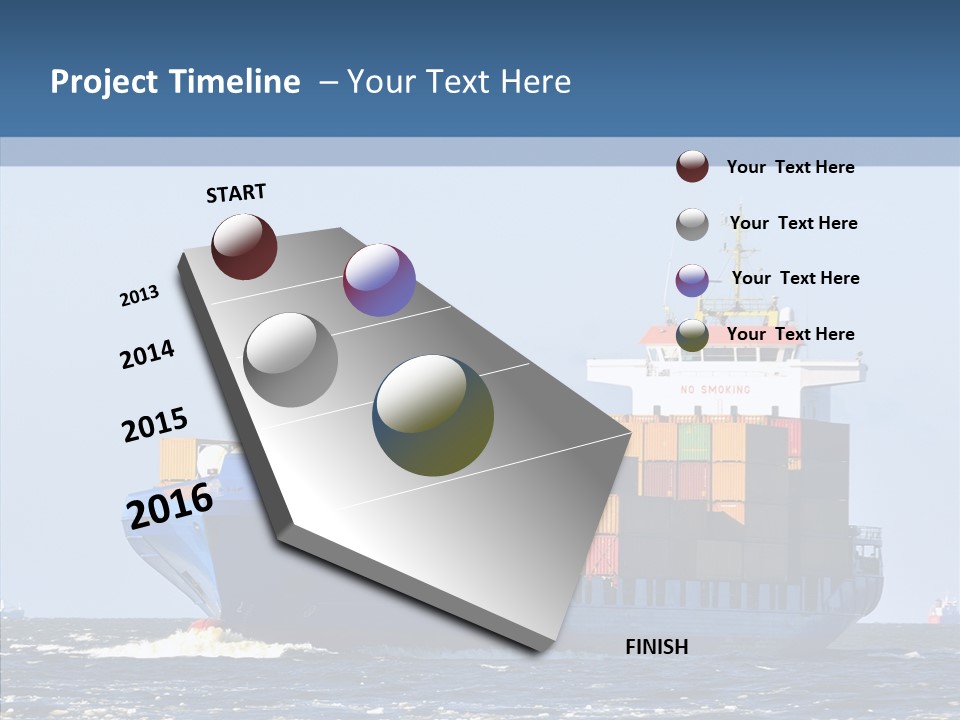 Project Timeline – Your Text Here

START

2013

2014

2015

2016

FINISH

Your Text Here

Your Text Here

Your Text Here

Your Text Here

NO SMOKING